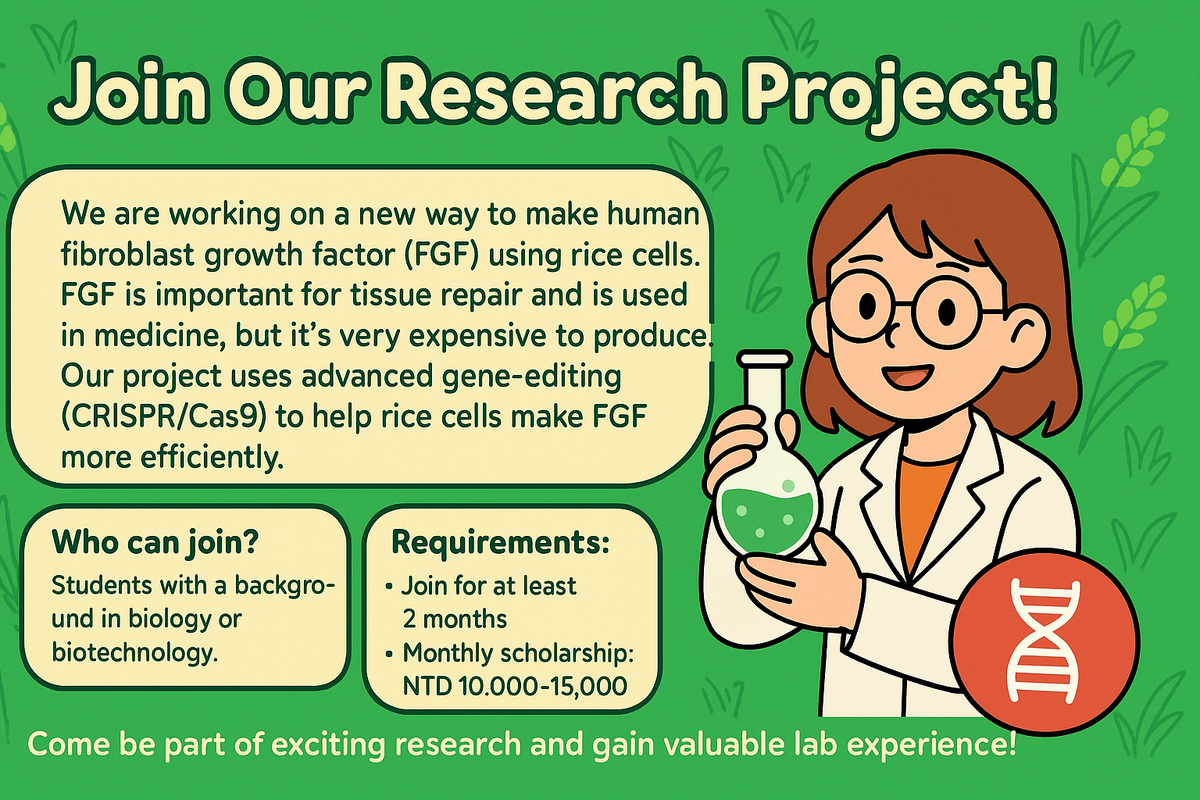 Join Our Research Project!

We are working on a new way to make human fibroblast growth factor (FGF) using rice cells. FGF is important for tissue repair and is used in medicine, but it's very expensive to produce. Our project uses advanced gene-editing (CRISPR/Cas9) to help rice cells make FGF more efficiently.

Who can join?
Students with a background in biology or biotechnology.

Requirements:
• Join for at least 2 months
• Monthly scholarship: NTD 10.000-15,000

Come be part of exciting research and gain valuable lab experience!